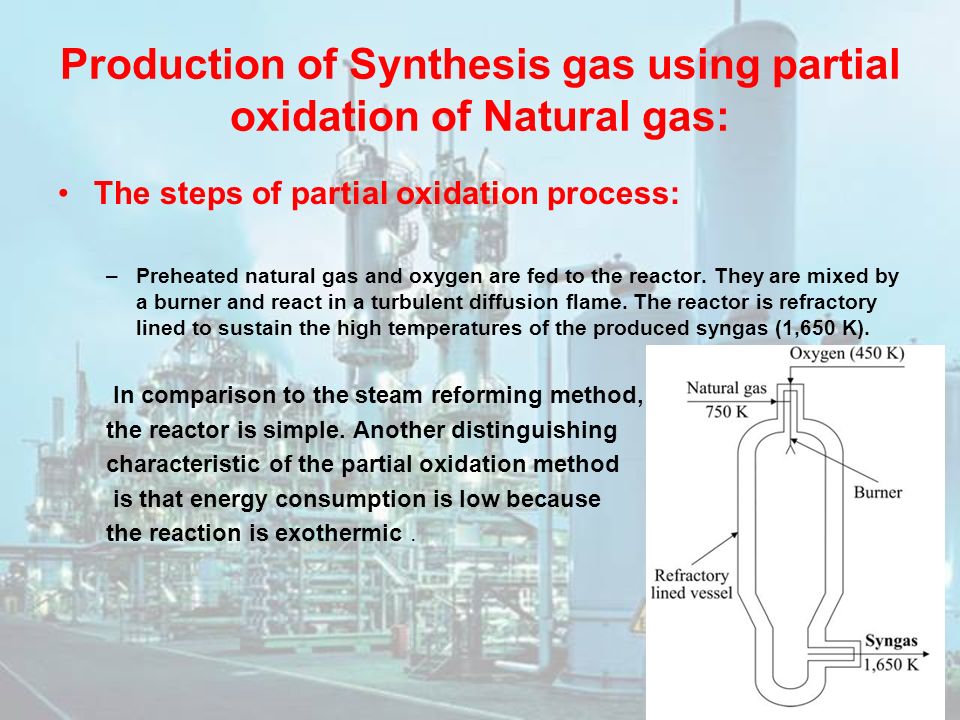 Production of Synthesis gas using partial oxidation of Natural gas:

• The steps of partial oxidation process:

– Preheated natural gas and oxygen are fed to the reactor. They are mixed by a burner and react in a turbulent diffusion flame. The reactor is refractory lined to sustain the high temperatures of the produced syngas (1,650 K).

In comparison to the steam reforming method, the reactor is simple. Another distinguishing characteristic of the partial oxidation method is that energy consumption is low because the reaction is exothermic .

Oxygen (450 K)
Natural gas
750 K
Burner
Refractory
lined vessel
Syngas
1,650 K